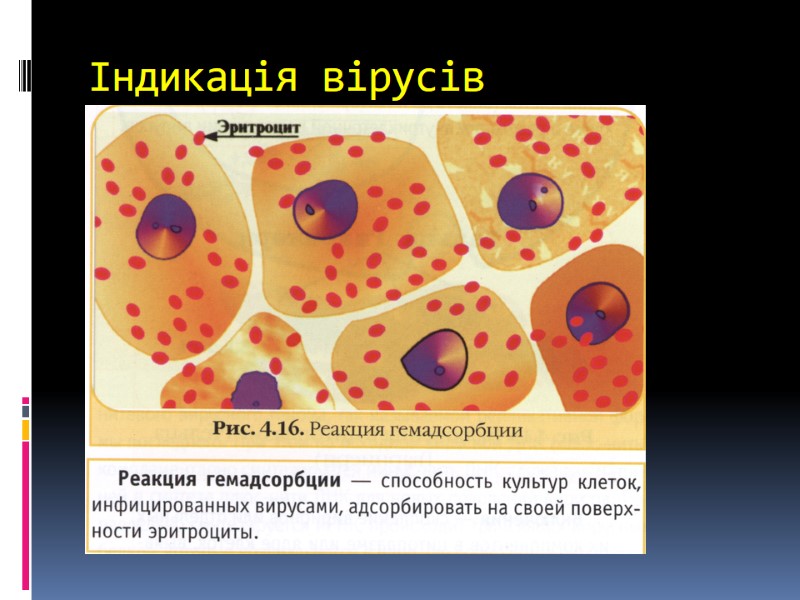 Індикація вірусів

Эритроцит

Рис. 4.16. Реакция гемадсорбции

Реакция гемадсорбции — способность культур клеток, инфицированных вирусами, адсорбировать на своей поверхности эритроциты.